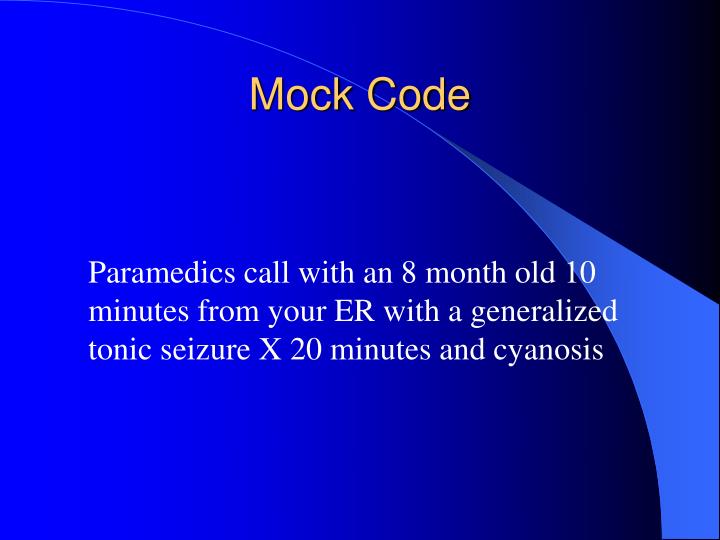 Mock Code

Paramedics call with an 8 month old 10 minutes from your ER with a generalized tonic seizure X 20 minutes and cyanosis